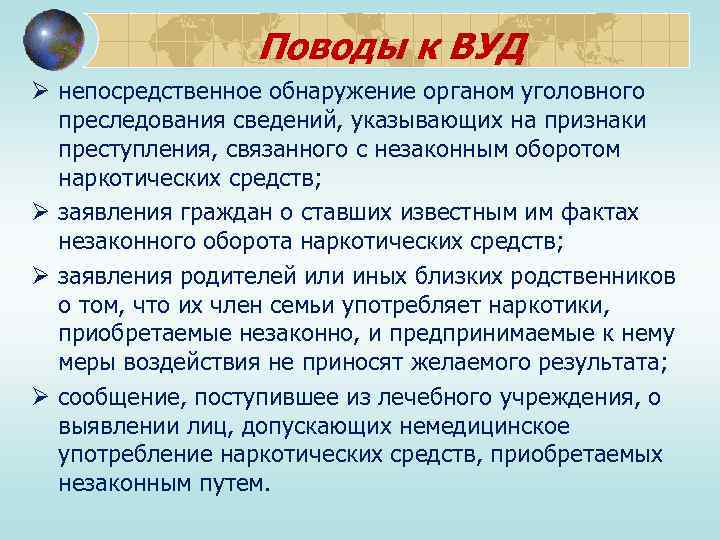 Поводы к ВУД

➢ непосредственное обнаружение органом уголовного преследования сведений, указывающих на признаки преступления, связанного с незаконным оборотом наркотических средств;

➢ заявления граждан о ставших известным им фактах незаконного оборота наркотических средств;

➢ заявления родителей или иных близких родственников о том, что их член семьи употребляет наркотики, приобретаемые незаконно, и предпринимаемые к нему меры воздействия не приносят желаемого результата;

➢ сообщение, поступившее из лечебного учреждения, о выявлении лиц, допускающих немедицинское употребление наркотических средств, приобретаемых незаконным путем.